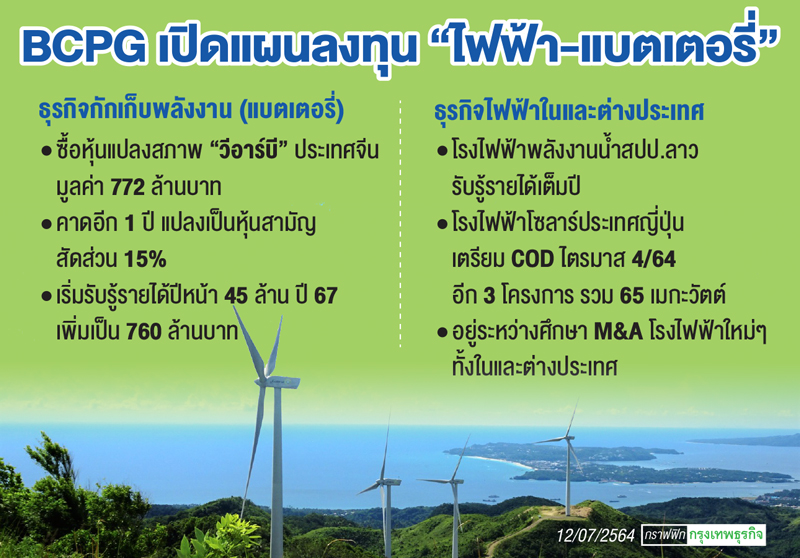 BCPG เปิดแผนลงทุน “ไฟฟ้า-แบตเตอรี่”

ธุรกิจกักเก็บพลังงาน (แบตเตอรี่)

● ซื้อหุ้นแปลงสภาพ “วีอาร์บี” ประเทศจีน มูลค่า 772 ล้านบาท

● คาดอีก 1 ปี แปลงเป็นหุ้นสามัญ สัดส่วน 15%

● เริ่มรับรู้รายได้ปีหน้า 45 ล้าน ปี 67 เพิ่มเป็น 760 ล้านบาท

ธุรกิจไฟฟ้าในและต่างประเทศ

● โรงไฟฟ้าพลังงานน้ำสปป.ลาว รับรู้รายได้เต็มปี

● โรงไฟฟ้าโซลาร์ประเทศญี่ปุ่น เตรียม COD ไตรมาส 4/64 อีก 3 โครงการ รวม 65 เมกะวัตต์

● อยู่ระหว่างศึกษา M&A โรงไฟฟ้าใหม่ๆ ทั้งในและต่างประเทศ

12/07/2564 กราฟฟิก กรุงเทพธุรกิจ